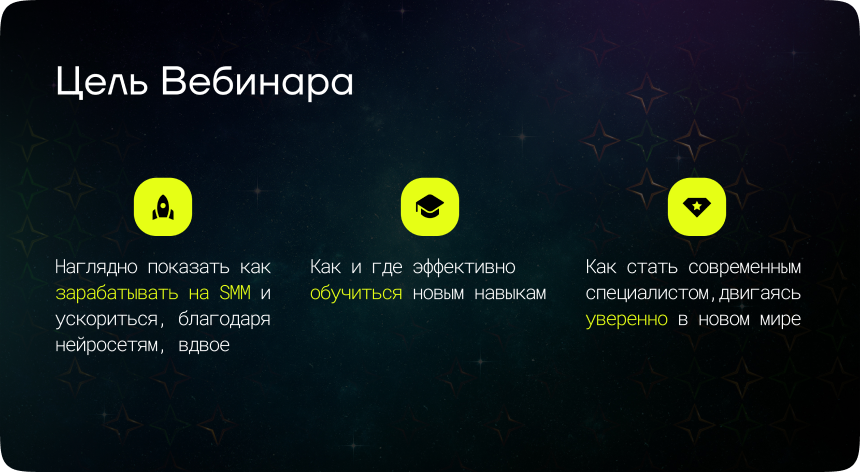 Цель Вебинара

Наглядно показать как зарабатывать на SMM и ускориться, благодаря нейросетям, вдвое

Как и где эффективно обучиться новым навыкам

Как стать современным специалистом,двигаясь уверенно в новом мире